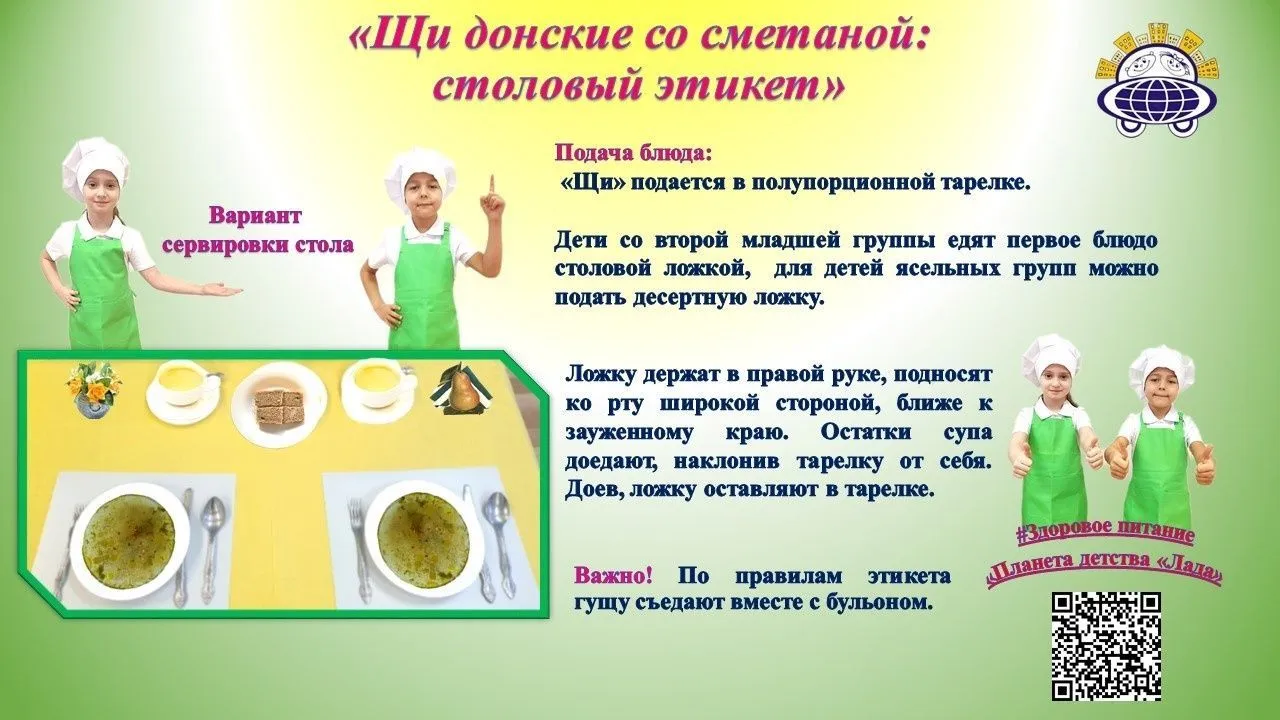 «Щи донские со сметаной: столовый этикет»

Вариант сервировки стола

Подача блюда:
«Щи» подается в полупорционной тарелке.

Дети со второй младшей группы едят первое блюдо столовой ложкой, для детей ясельных групп можно подать десертную ложку.

Ложку держат в правой руке, подносят ко рту широкой стороной, ближе к зауженному краю. Остатки супа доедают, наклонив тарелку от себя. Доев, ложку оставляют в тарелке.

Важно! По правилам этикета гущу съедают вместе с бульоном.

#Здоровое питание
«Планета детства «Лада»